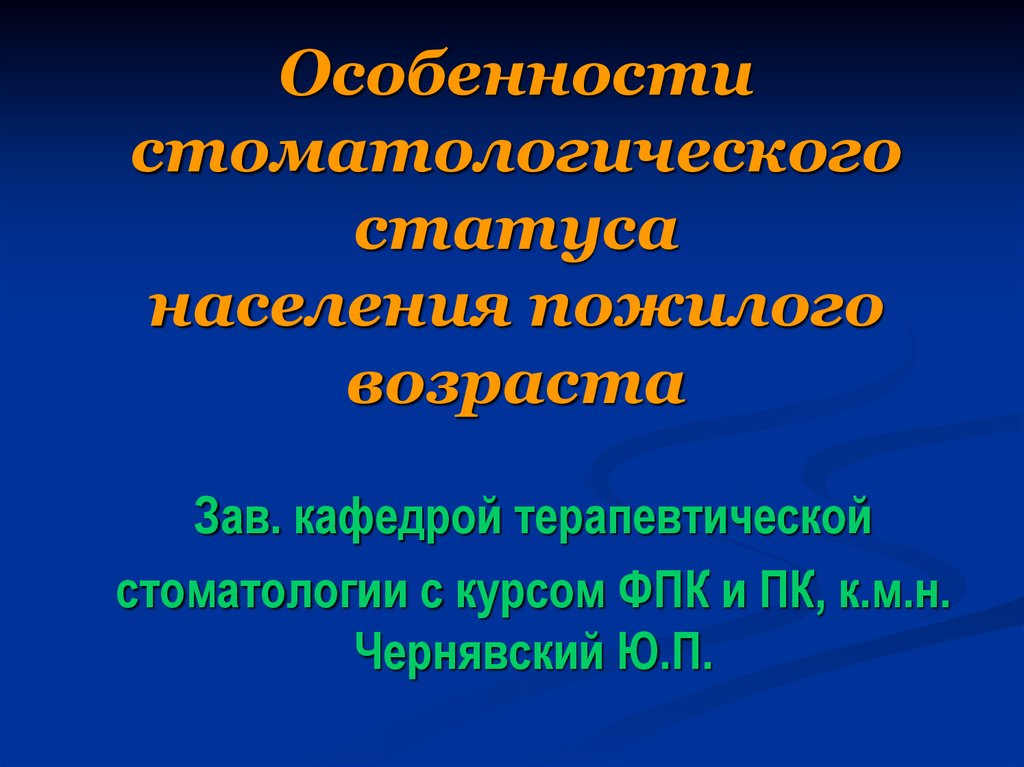 Особенности стоматологического статуса населения пожилого возраста

Зав. кафедрой терапевтической стоматологии с курсом ФПК и ПК, к.м.н. Чернявский Ю.П.